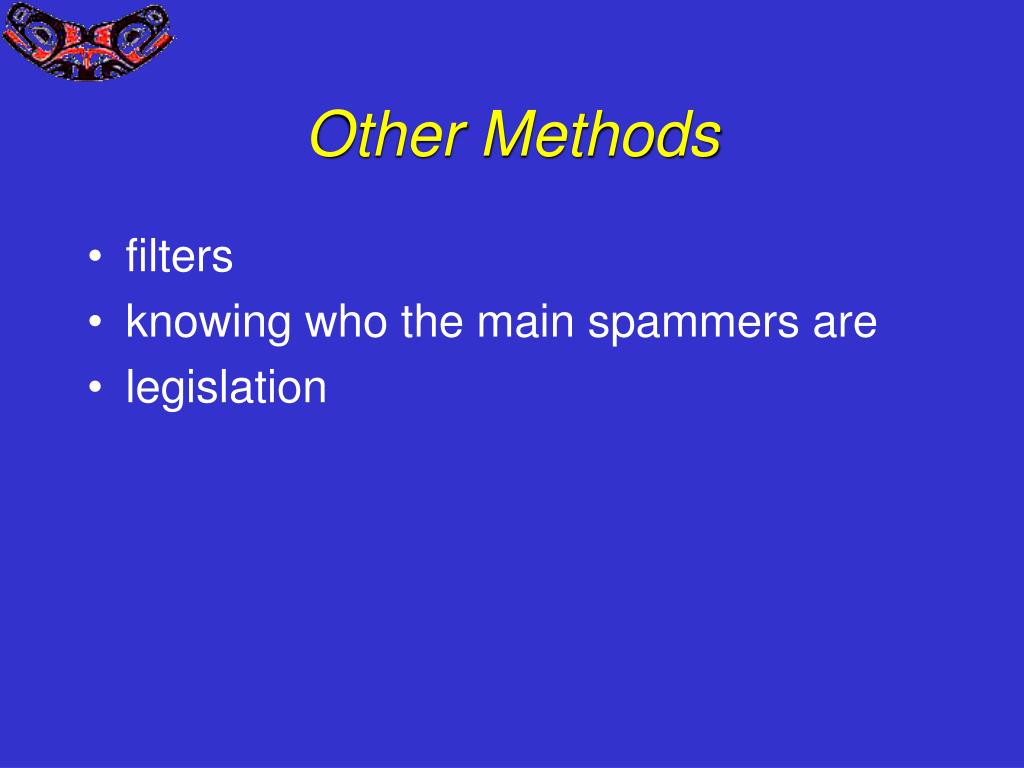 Other Methods

• filters
• knowing who the main spammers are
• legislation